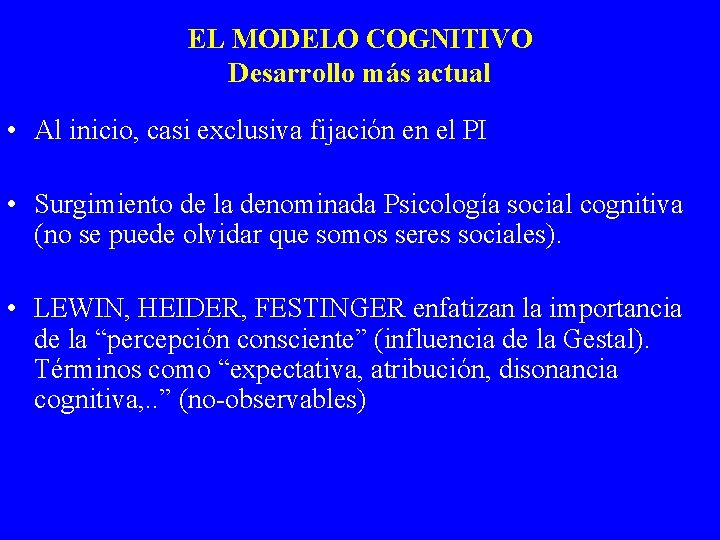 EL MODELO COGNITIVO
Desarrollo más actual

• Al inicio, casi exclusiva fijación en el PI

• Surgimiento de la denominada Psicología social cognitiva (no se puede olvidar que somos seres sociales).

• LEWIN, HEIDER, FESTINGER enfatizan la importancia de la “percepción consciente” (influencia de la Gestal). Términos como “expectativa, atribución, disonancia cognitiva,..” (no-observables)